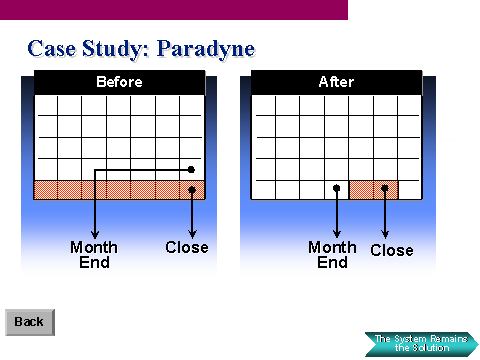 Case Study: Paradyne

Before

Month End

Close

After

Month End

Close

Back

The System Remains the Solution